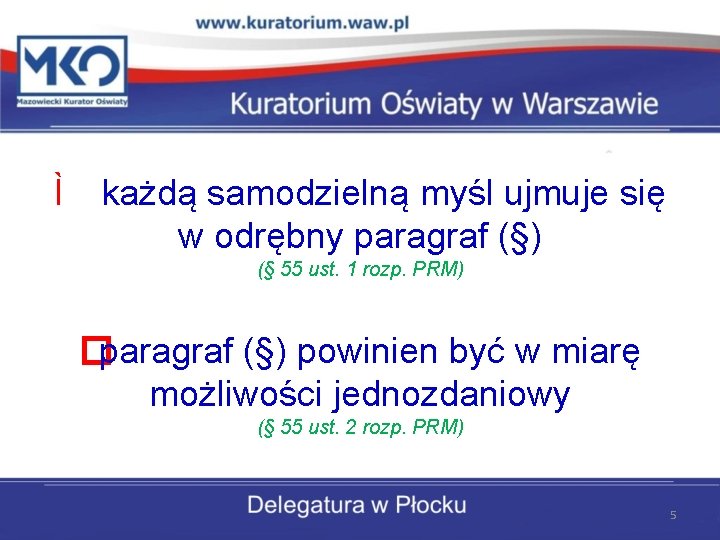 www.kuratorium.waw.pl

MKO
Mazowiecki Kurator Oświaty

Kuratorium Oświaty w Warszawie

Ì każdą samodzielną myśl ujmuje się w odrębny paragraf (§)
(§ 55 ust. 1 rozp. PRM)

paragraf (§) powinien być w miarę możliwości jednozdaniowy
(§ 55 ust. 2 rozp. PRM)

Delegatura w Płocku

5